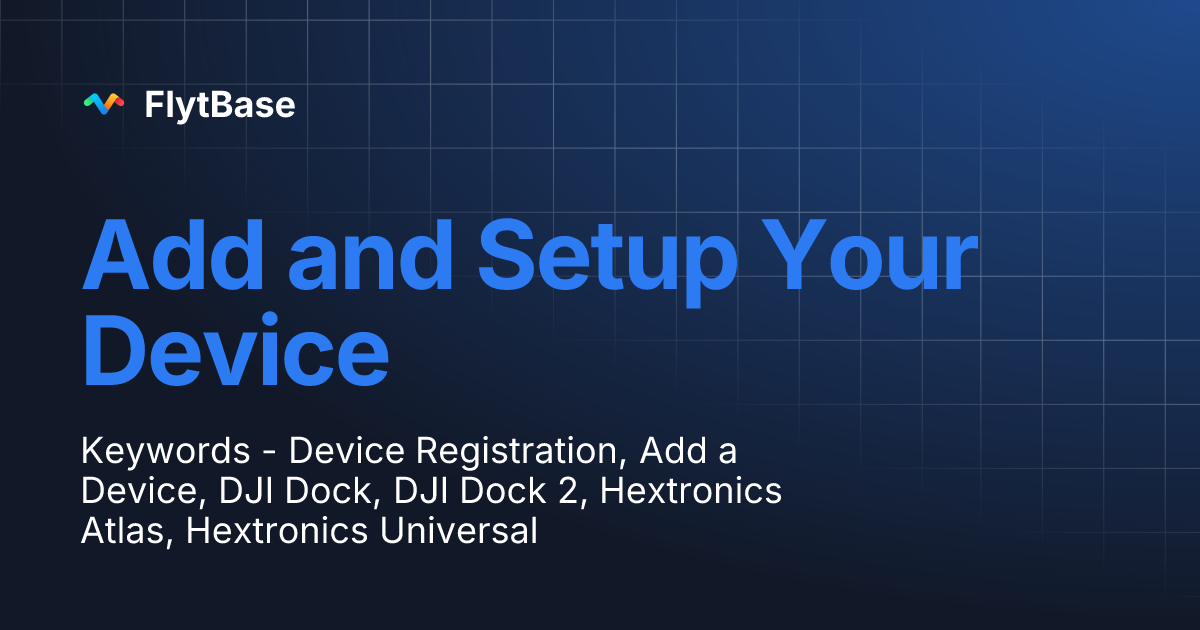 FlytBase

Add and Setup Your Device

Keywords - Device Registration, Add a Device, DJI Dock, DJI Dock 2, Hextronics Atlas, Hextronics Universal